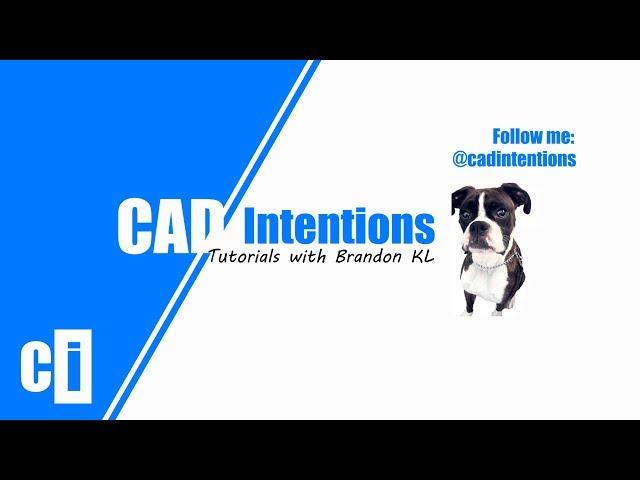 Follow me:
@cadintentions

CAD Intentions
Tutorials with Brandon KL

ci